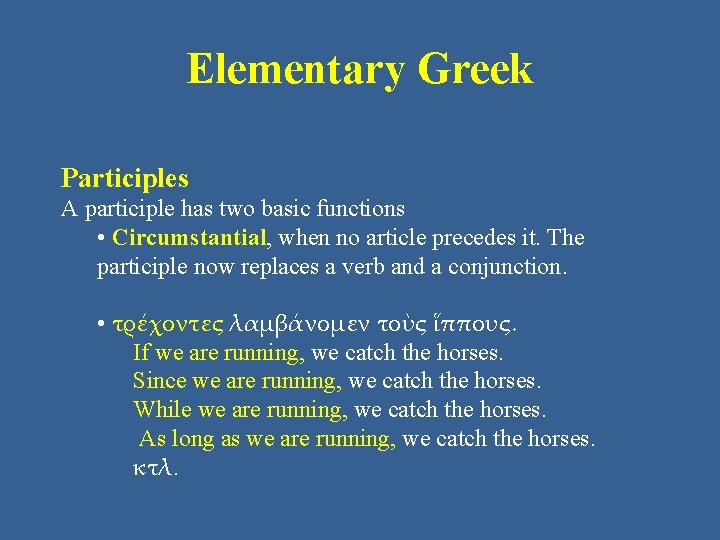 Elementary Greek

Participles
A participle has two basic functions

• Circumstantial, when no article precedes it. The participle now replaces a verb and a conjunction.

• τρέχοντες λαμβάνομεν τοὺς ἵππους.
If we are running, we catch the horses.
Since we are running, we catch the horses.
While we are running, we catch the horses.
As long as we are running, we catch the horses.
κτλ.